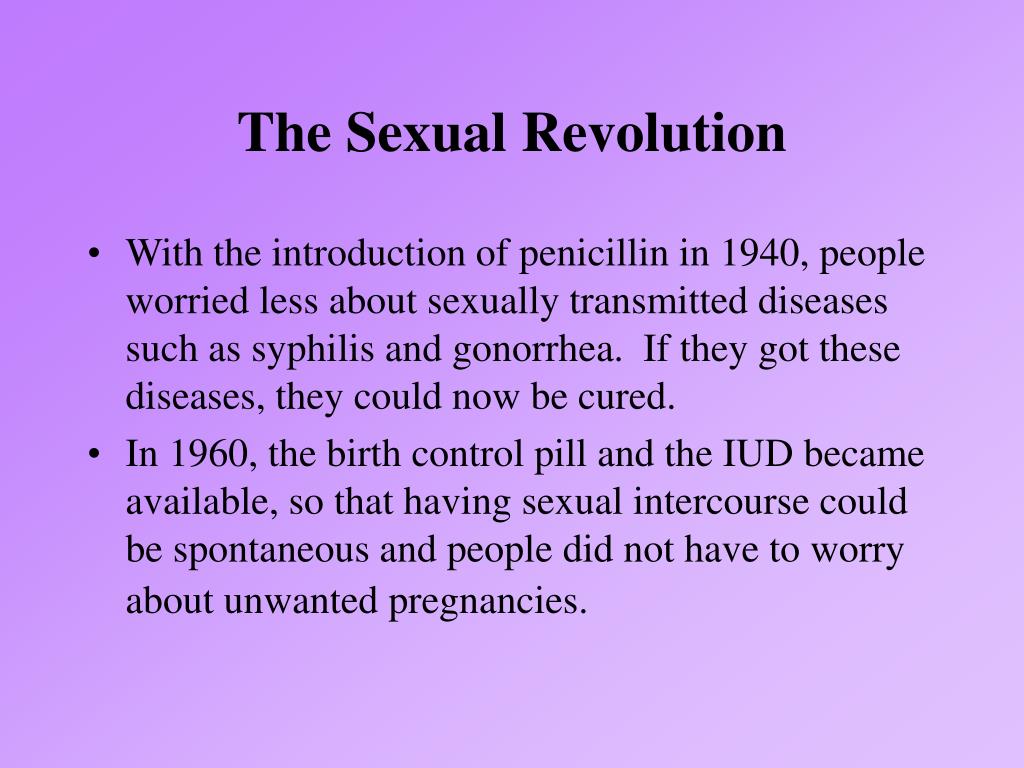 The Sexual Revolution

• With the introduction of penicillin in 1940, people worried less about sexually transmitted diseases such as syphilis and gonorrhea.  If they got these diseases, they could now be cured.

• In 1960, the birth control pill and the IUD became available, so that having sexual intercourse could be spontaneous and people did not have to worry about unwanted pregnancies.